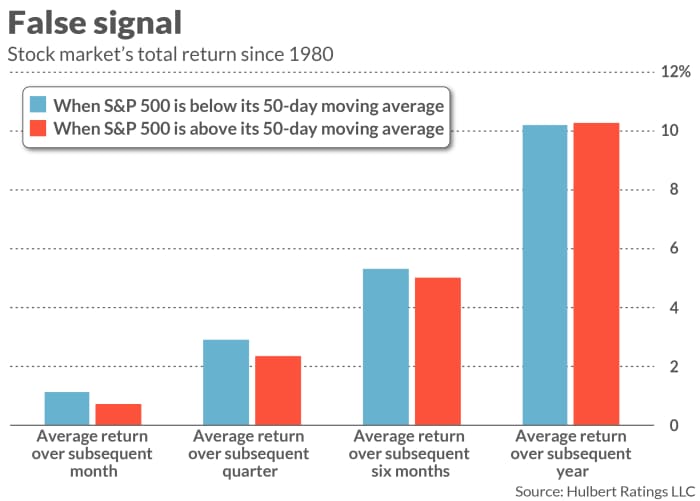 False signal

Stock market's total return since 1980

When S&P 500 is below its 50-day moving average
When S&P 500 is above its 50-day moving average

12%
10
8
6
4
2
0

Average return over subsequent month

Average return over subsequent quarter

Average return over subsequent six months

Average return over subsequent year

Source: Hulbert Ratings LLC